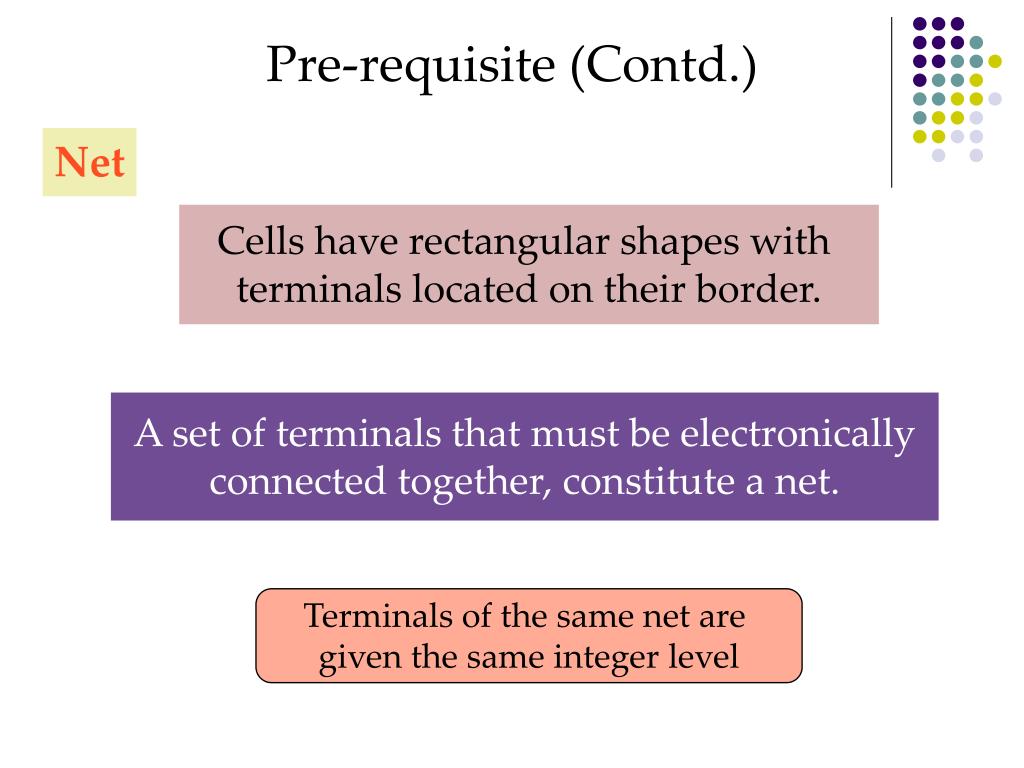 Pre-requisite (Contd.)

Net

Cells have rectangular shapes with terminals located on their border.

A set of terminals that must be electronically connected together, constitute a net.

Terminals of the same net are given the same integer level